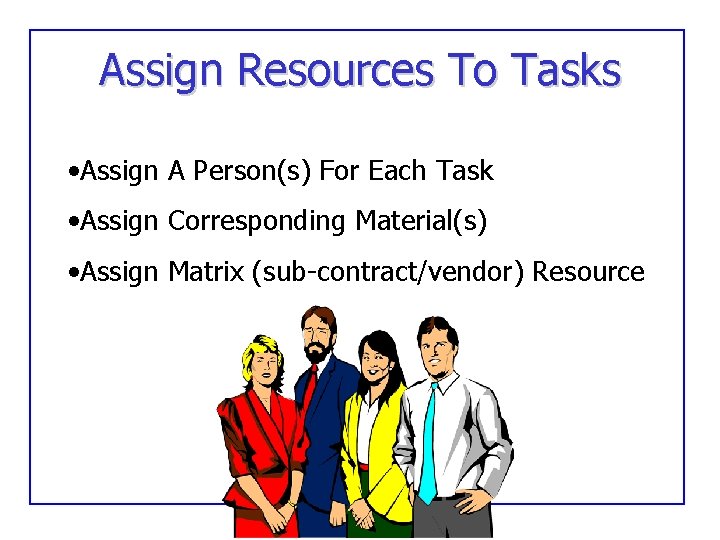 Assign Resources To Tasks

•Assign A Person(s) For Each Task

•Assign Corresponding Material(s)

•Assign Matrix (sub-contract/vendor) Resource